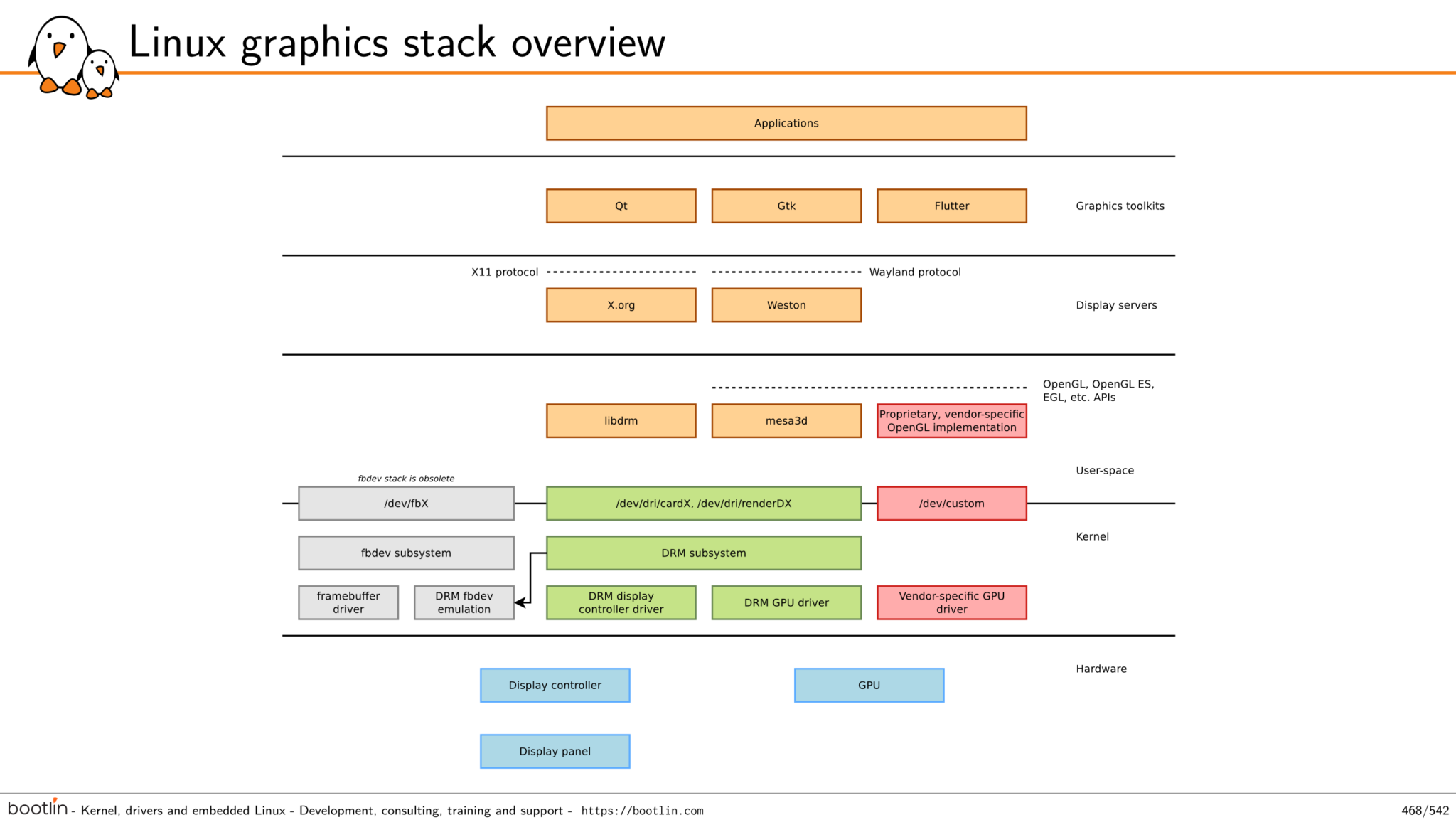 Linux graphics stack overview

Applications

Qt
Gtk
Flutter
Graphics toolkits

X11 protocol
Wayland protocol
X.org
Weston
Display servers

OpenGL, OpenGL ES, EGL, etc. APIs
libdrm
mesa3d
Proprietary, vendor-specific OpenGL implementation

User-space

fbdev stack is obsolete
/dev/fbX
/dev/dri/cardX, /dev/dri/renderDX
/dev/custom

Kernel

fbdev subsystem
DRM subsystem
framebuffer driver
DRM fbdev emulation
DRM display controller driver
DRM GPU driver
Vendor-specific GPU driver

Hardware

Display controller
GPU
Display panel

bootlin - Kernel, drivers and embedded Linux - Development, consulting, training and support - https://bootlin.com 468/542